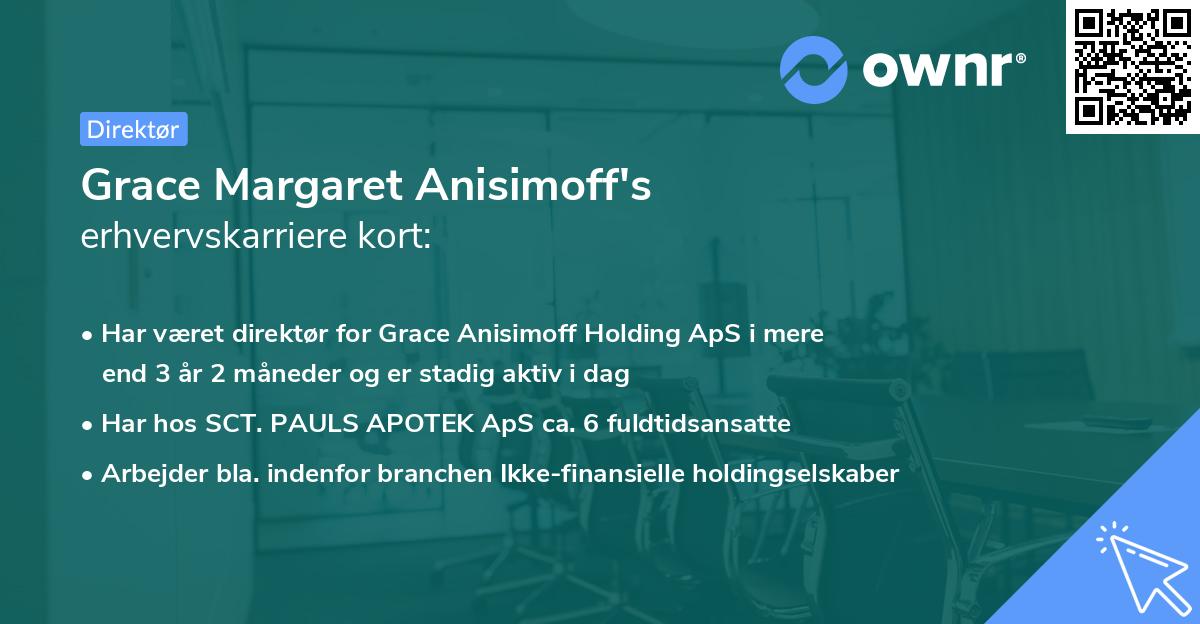 ownr®

Direktør

Grace Margaret Anisimoff's
erhvervskarriere kort:

• Har været direktør for Grace Anisimoff Holding ApS i mere end 3 år 2 måneder og er stadig aktiv i dag
• Har hos SCT. PAULS APOTEK ApS ca. 6 fuldtidsansatte
• Arbejder bla. indenfor branchen Ikke-finansielle holdingselskaber